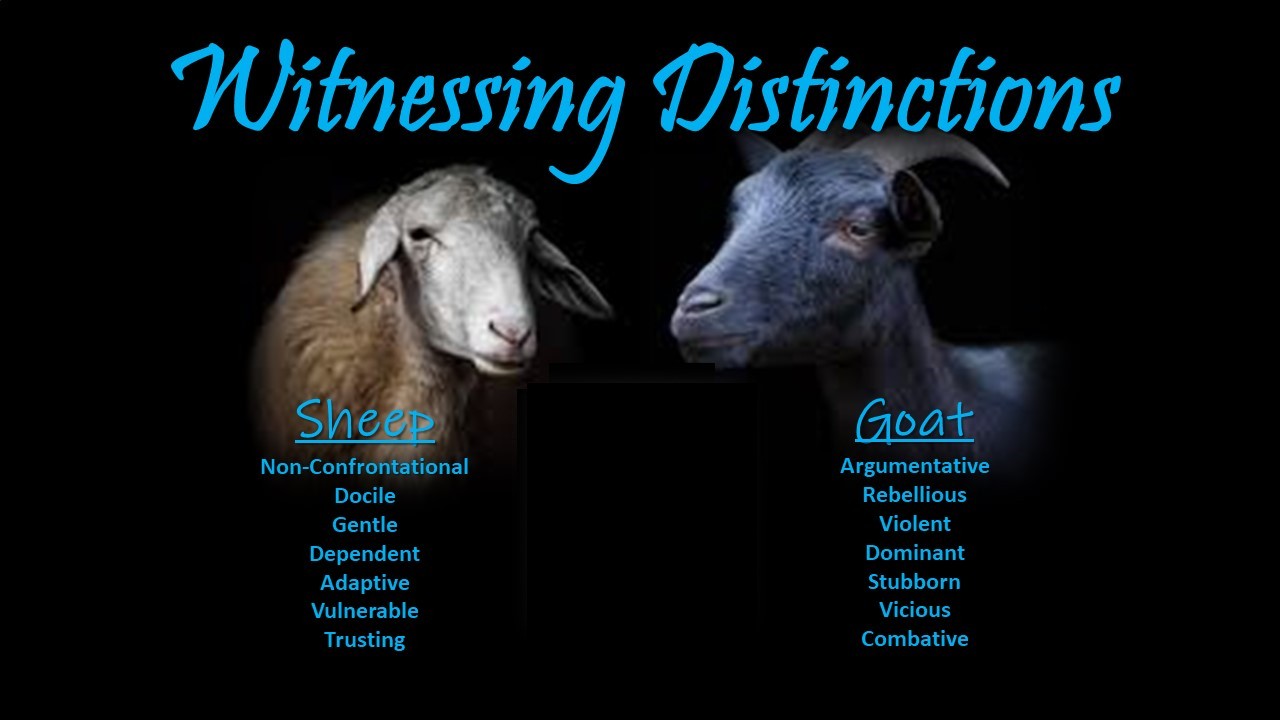 Witnessing Distinctions

Sheep
Non-Confrontational
Docile
Gentle
Dependent
Adaptive
Vulnerable
Trusting

Goat
Argumentative
Rebellious
Violent
Dominant
Stubborn
Vicious
Combative